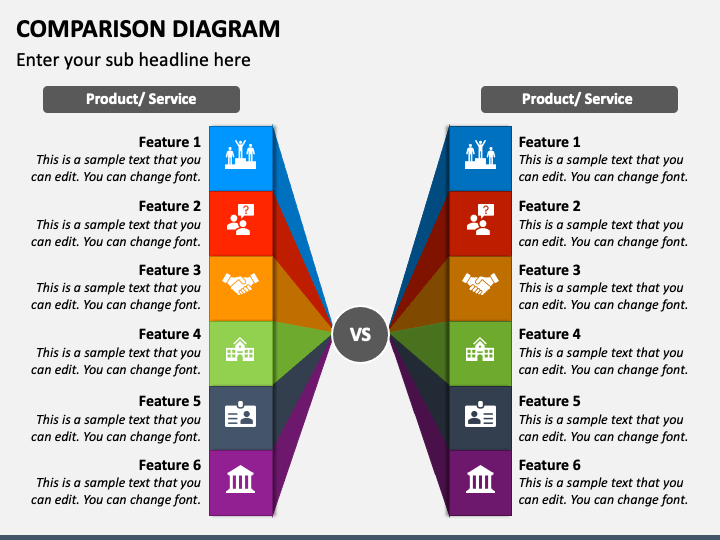 COMPARISON DIAGRAM

Enter your sub headline here

Product/ Service

Feature 1
This is a sample text that you can edit. You can change font.

Feature 2
This is a sample text that you can edit. You can change font.

Feature 3
This is a sample text that you can edit. You can change font.

Feature 4
This is a sample text that you can edit. You can change font.

Feature 5
This is a sample text that you can edit. You can change font.

Feature 6
This is a sample text that you can edit. You can change font.

VS

Product/ Service

Feature 1
This is a sample text that you can edit. You can change font.

Feature 2
This is a sample text that you can edit. You can change font.

Feature 3
This is a sample text that you can edit. You can change font.

Feature 4
This is a sample text that you can edit. You can change font.

Feature 5
This is a sample text that you can edit. You can change font.

Feature 6
This is a sample text that you can edit. You can change font.